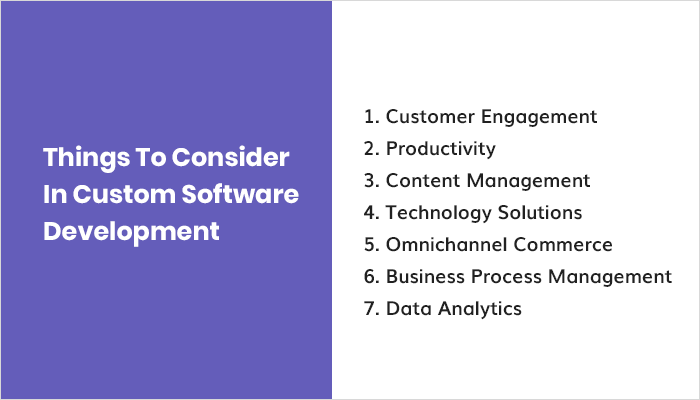 Things To Consider In Custom Software Development

1. Customer Engagement
2. Productivity
3. Content Management
4. Technology Solutions
5. Omnichannel Commerce
6. Business Process Management
7. Data Analytics